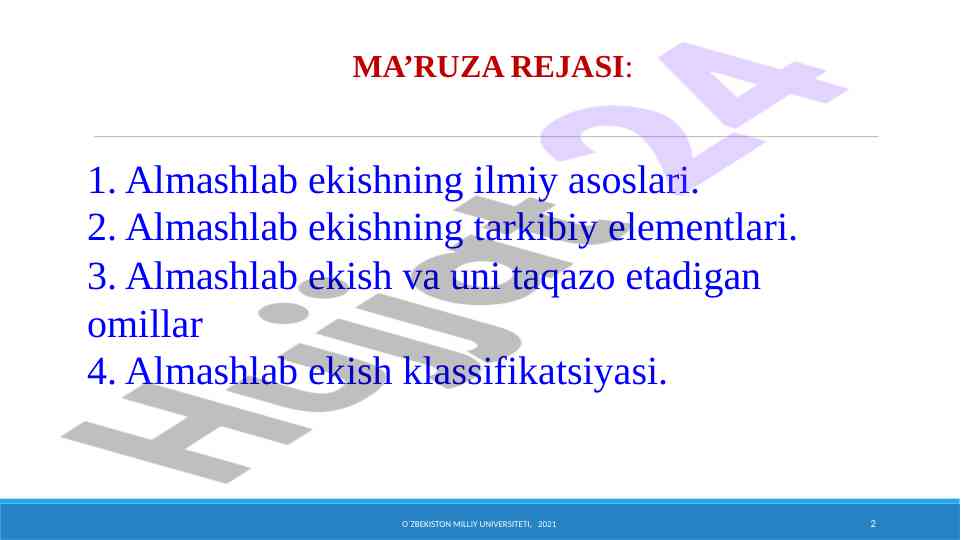 MA’RUZA REJASI:

1. Almashlab ekishning ilmiy asoslari.
2. Almashlab ekishning tarkibiy elementlari.
3. Almashlab ekish va uni taqazo etadigan omillar
4. Almashlab ekish klassifikatsiyasi.

Hujjat24

O'ZBEKISTON MILLIY UNIVERSITETI, 2021

2